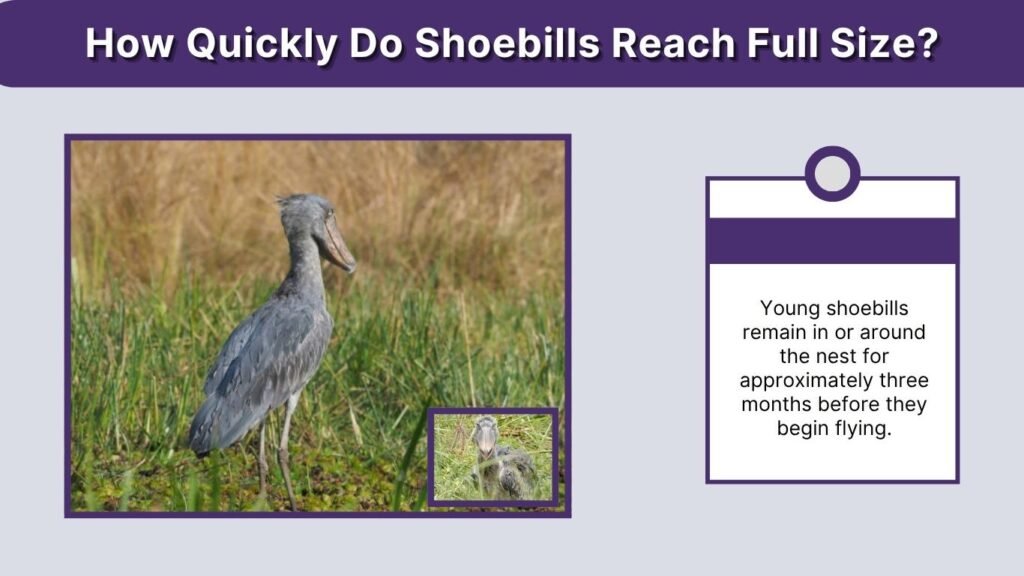 How Quickly Do Shoebills Reach Full Size?

Young shoebills remain in or around the nest for approximately three months before they begin flying.